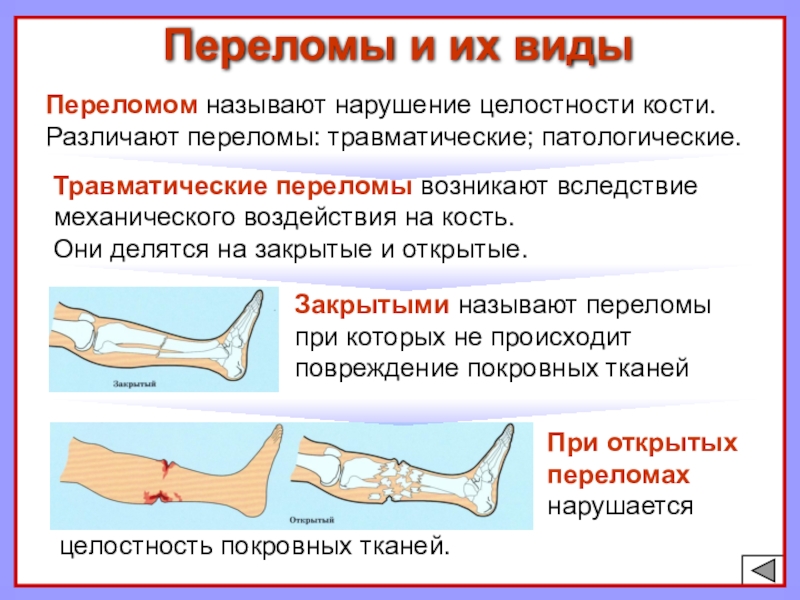 Переломы и их виды

Переломом называют нарушение целостности кости. Различают переломы: травматические; патологические.

Травматические переломы возникают вследствие механического воздействия на кость.
Они делятся на закрытые и открытые.

Закрытый

Закрытыми называют переломы при которых не происходит повреждение покровных тканей

Открытый

При открытых переломах нарушается целостность покровных тканей.